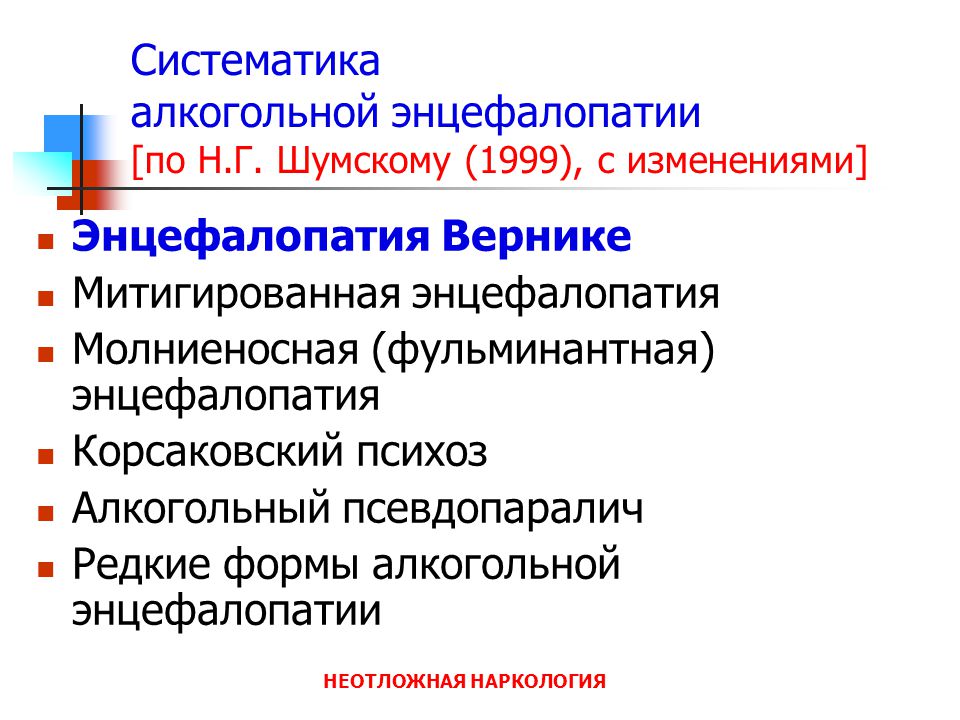 Систематика алкогольной энцефалопатии
[по Н.Г. Шумскому (1999), с изменениями]

- Энцефалопатия Вернике
- Митигированная энцефалопатия
- Молниеносная (фульминантная) энцефалопатия
- Корсаковский психоз
- Алкогольный псевдопаралич
- Редкие формы алкогольной энцефалопатии

НЕОТЛОЖНАЯ НАРКОЛОГИЯ